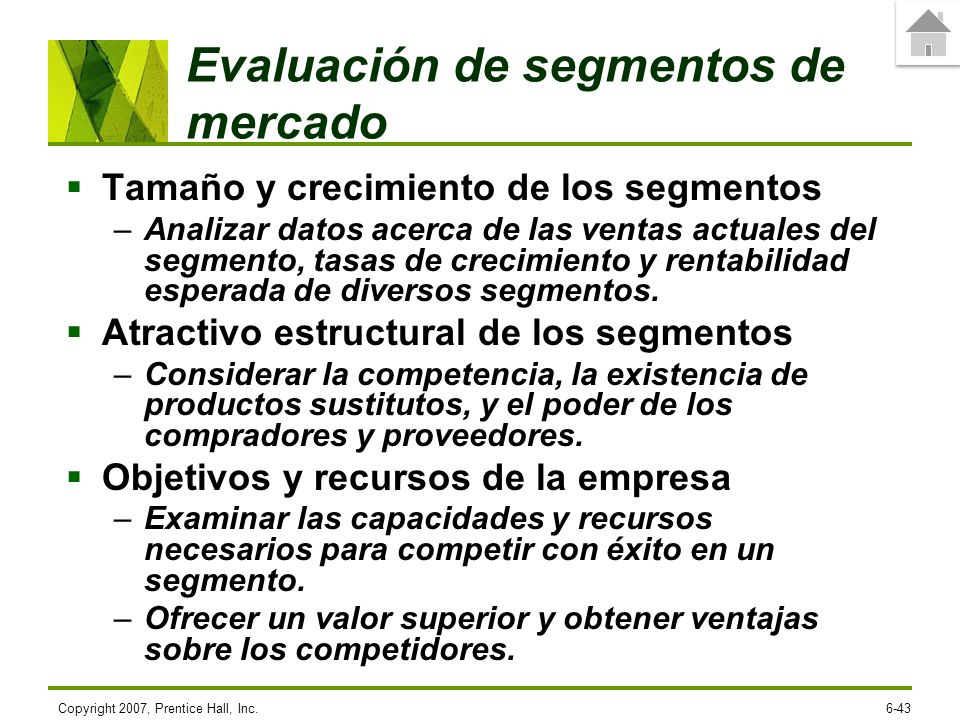 Evaluación de segmentos de mercado

▪ Tamaño y crecimiento de los segmentos
– Analizar datos acerca de las ventas actuales del segmento, tasas de crecimiento y rentabilidad esperada de diversos segmentos.

▪ Atractivo estructural de los segmentos
– Considerar la competencia, la existencia de productos sustitutos, y el poder de los compradores y proveedores.

▪ Objetivos y recursos de la empresa
– Examinar las capacidades y recursos necesarios para competir con éxito en un segmento.
– Ofrecer un valor superior y obtener ventajas sobre los competidores.

Copyright 2007, Prentice Hall, Inc.

6-43